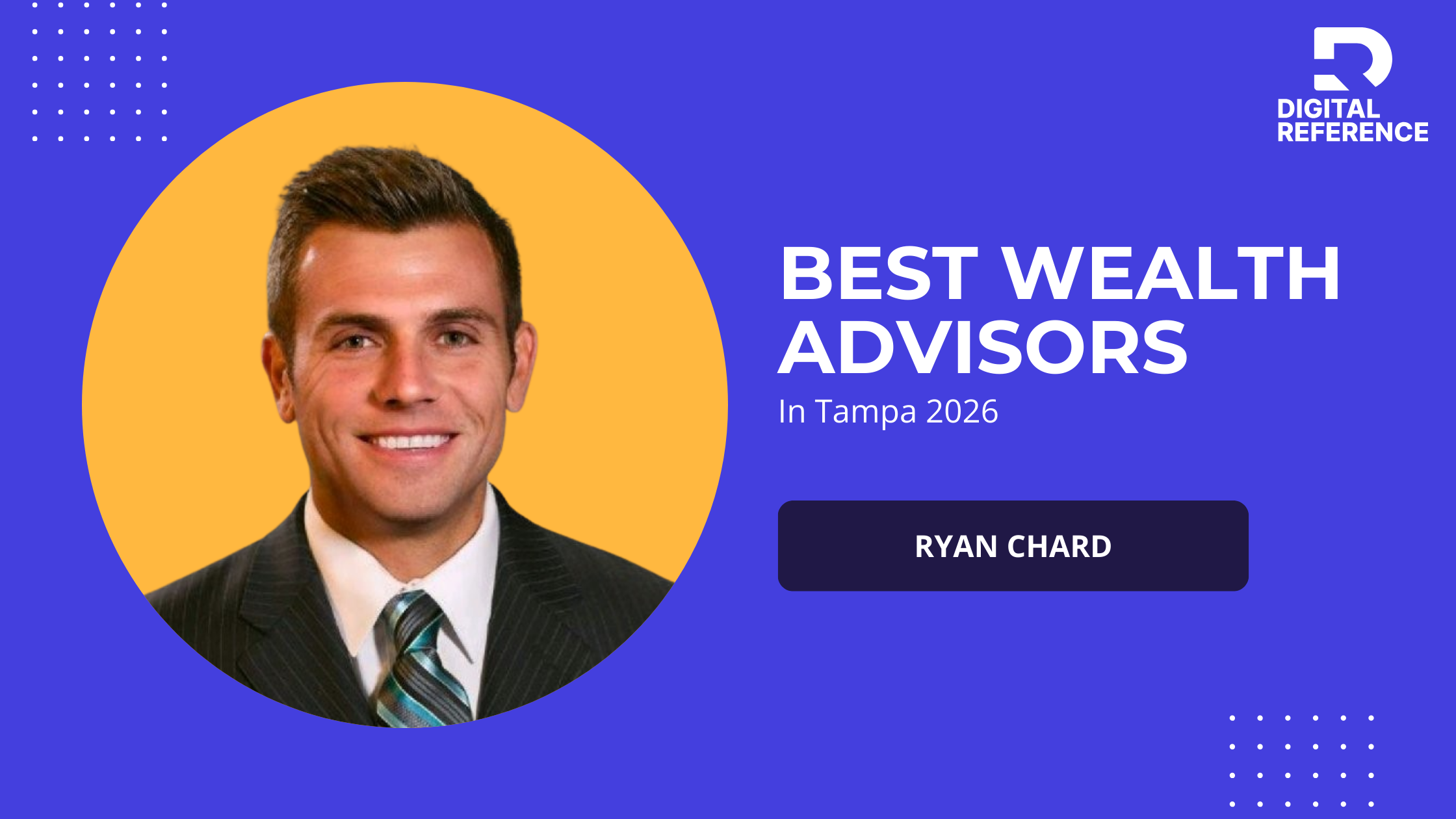 DIGITAL REFERENCE

BEST WEALTH ADVISORS

In Tampa 2026

RYAN CHARD